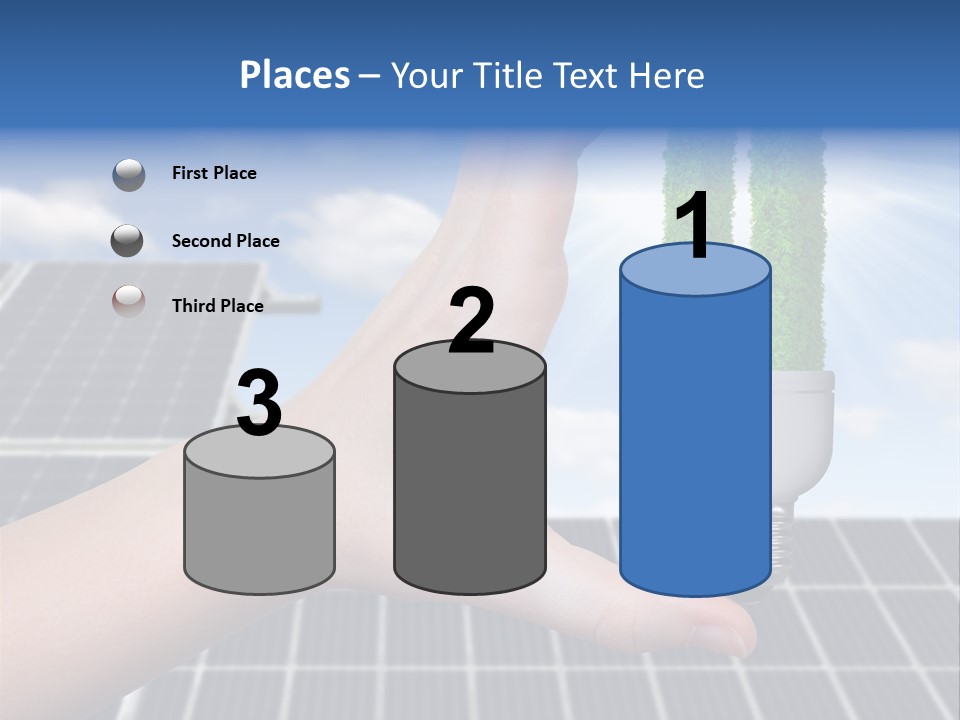 Places – Your Title Text Here

First Place

Second Place

Third Place

3

2

1